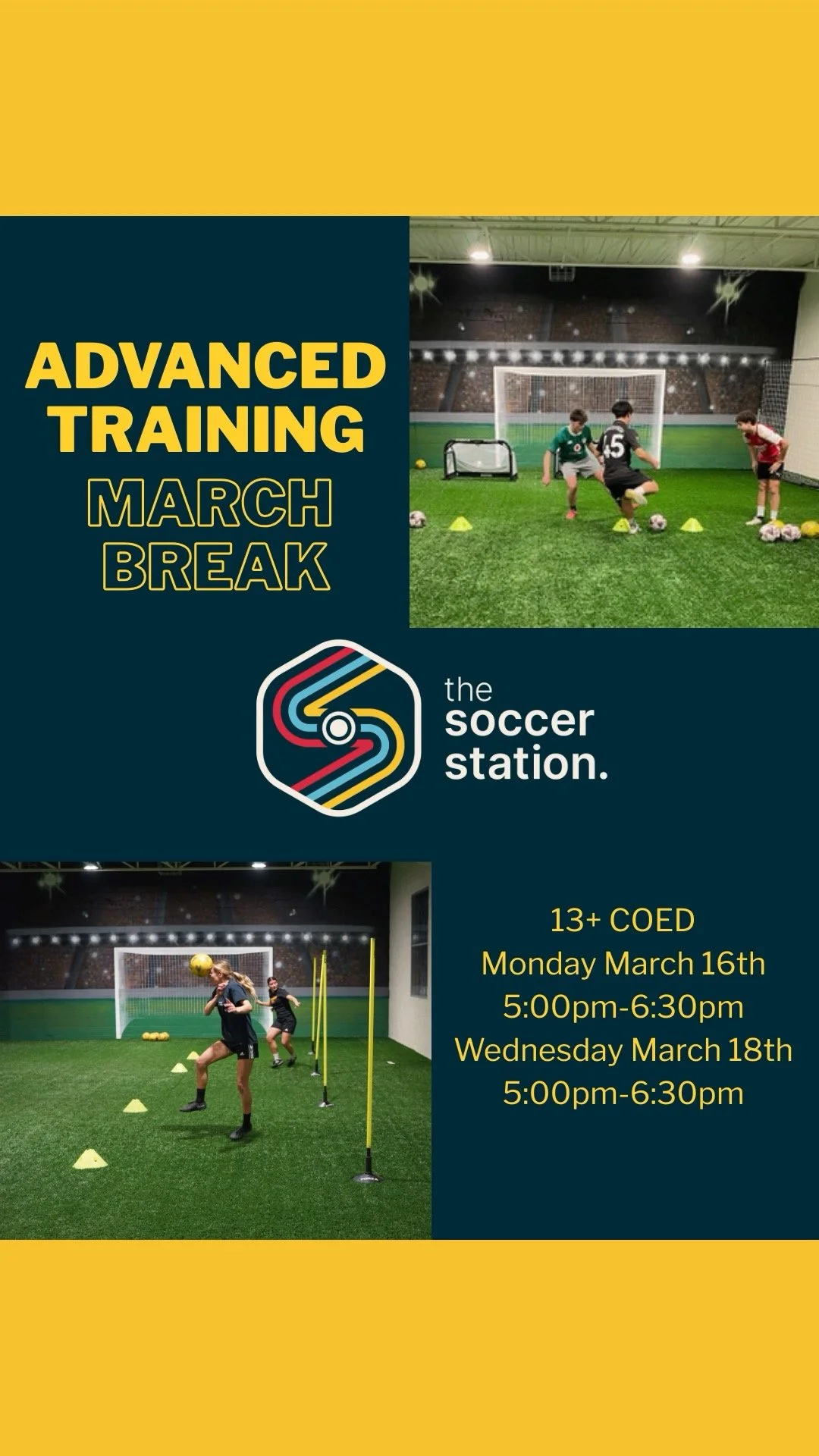 ADVANCED TRAINING
MARCH BREAK

45

the soccer station.

13+ COED
Monday March 16th
5:00pm-6:30pm
Wednesday March 18th
5:00pm-6:30pm